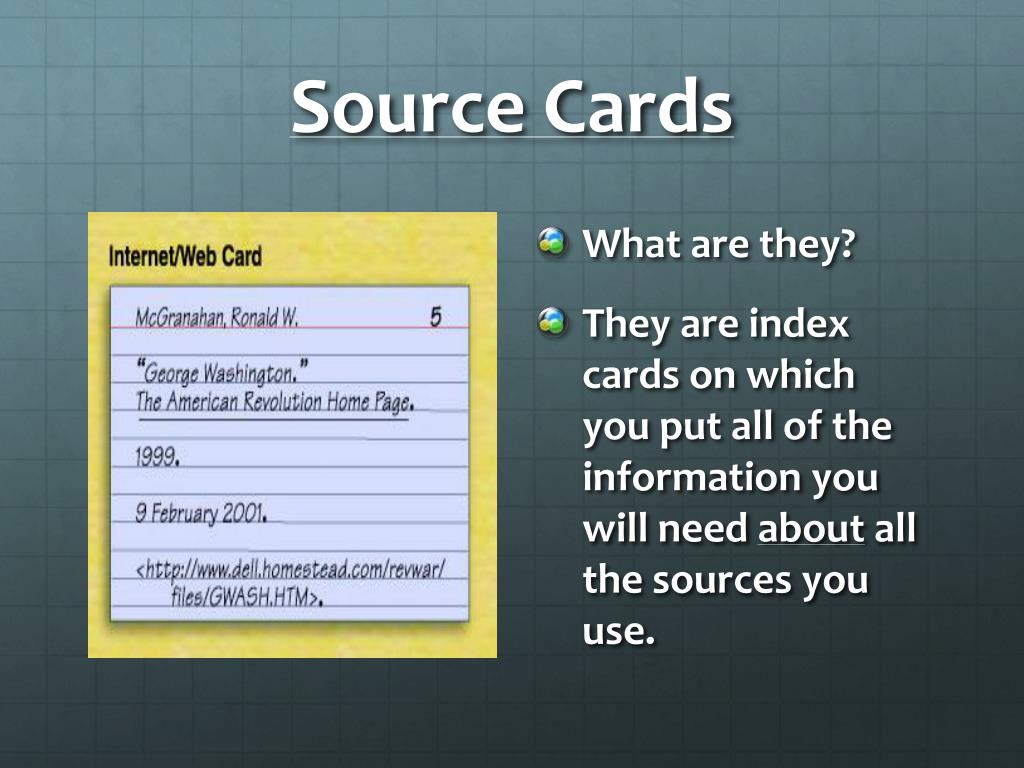 Source Cards

Internet/Web Card

McGranahan, Ronald W. 5

"George Washington."
The American Revolution Home Page.

1999.

9 February 2001.

<http://www.dell.homestead.com/revwar/files/GWASH.HTM>.

What are they?

They are index cards on which you put all of the information you will need about all the sources you use.